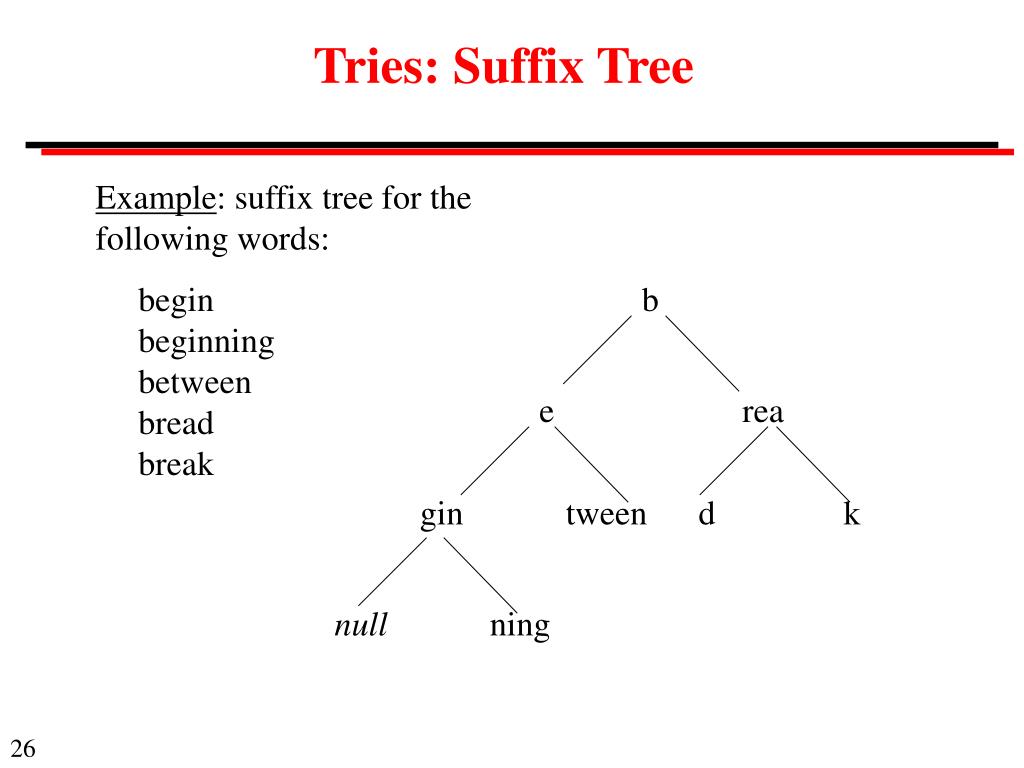 Tries: Suffix Tree

Example: suffix tree for the following words:

begin
beginning
between
bread
break

b
e
rea
gin
tween
d
k
null
ning

26